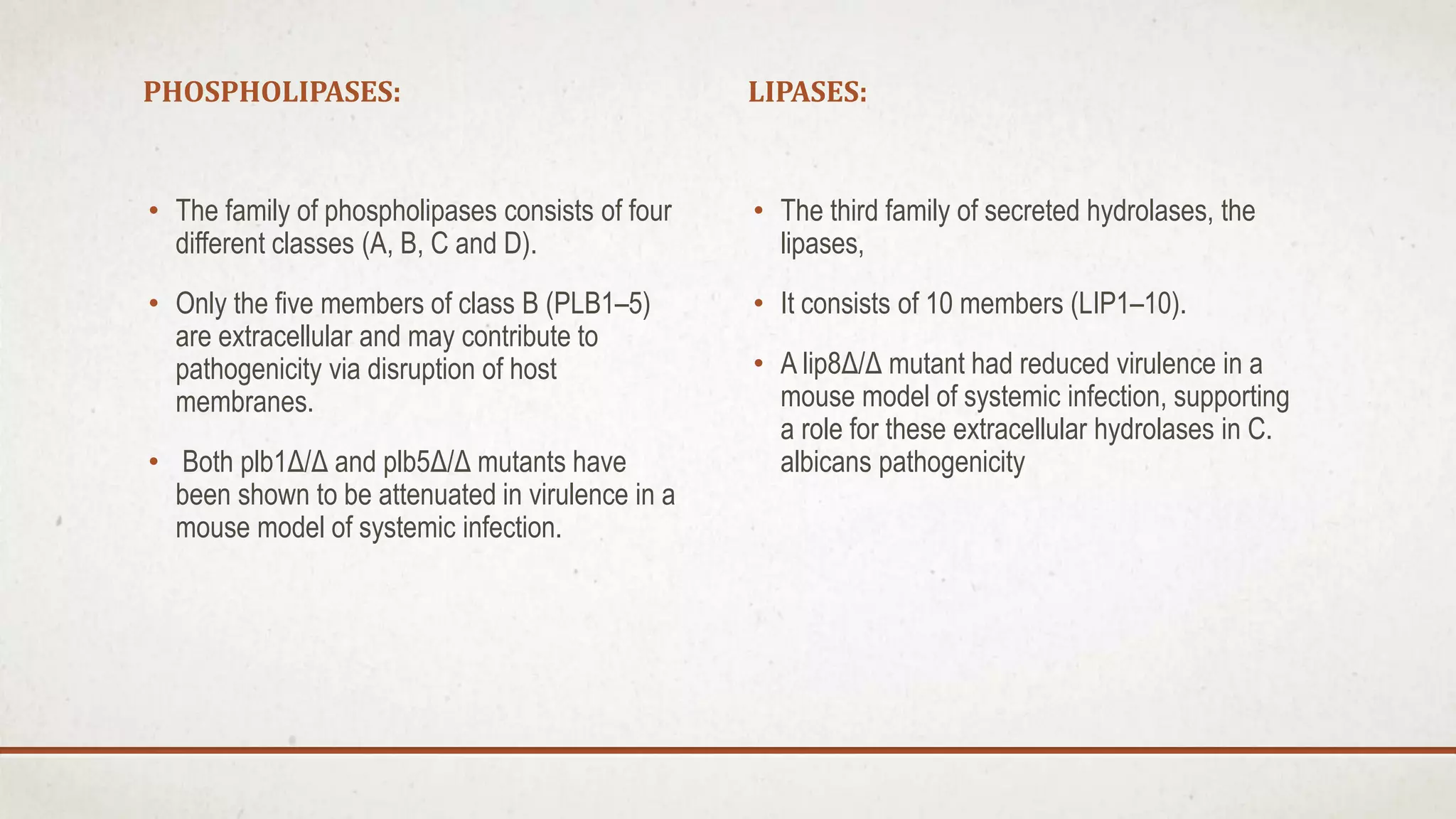 PHOSPHOLIPASES:

• The family of phospholipases consists of four different classes (A, B, C and D).

• Only the five members of class B (PLB1–5) are extracellular and may contribute to pathogenicity via disruption of host membranes.

• Both plb1Δ/Δ and plb5Δ/Δ mutants have been shown to be attenuated in virulence in a mouse model of systemic infection.

LIPASES:

• The third family of secreted hydrolases, the lipases,

• It consists of 10 members (LIP1–10).

• A lip8Δ/Δ mutant had reduced virulence in a mouse model of systemic infection, supporting a role for these extracellular hydrolases in C. albicans pathogenicity